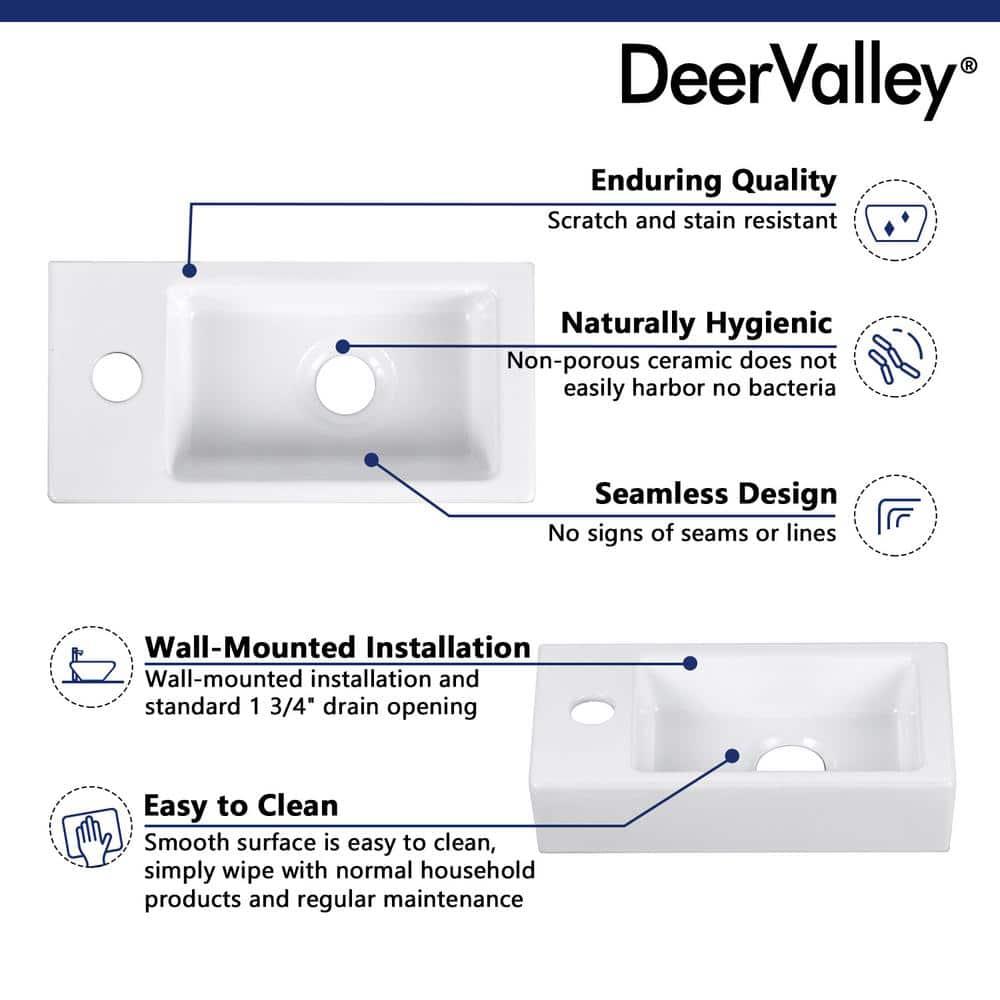 DeerValley®

Enduring Quality
Scratch and stain resistant

Naturally Hygienic
Non-porous ceramic does not easily harbor no bacteria

Seamless Design
No signs of seams or lines

Wall-Mounted Installation
Wall-mounted installation and standard 1 3/4" drain opening

Easy to Clean
Smooth surface is easy to clean, simply wipe with normal household products and regular maintenance